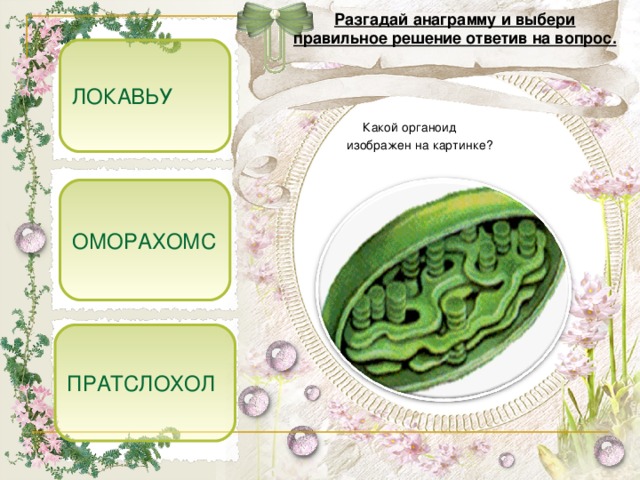 Разгадай анаграмму и выбери правильное решение ответив на вопрос.

ЛОКАВЬУ

ОМОРАХОМС

ПРАТСЛОХОЛ

Какой органоид изображен на картинке?